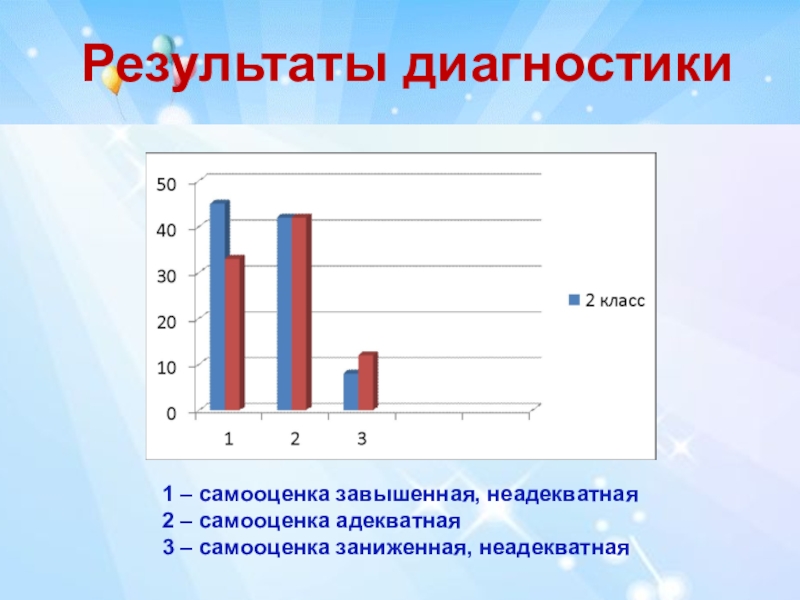 Результаты диагностики

50
40
30
20
10
0

1 2 3

2 класс

1 – самооценка завышенная, неадекватная
2 – самооценка адекватная
3 – самооценка заниженная, неадекватная